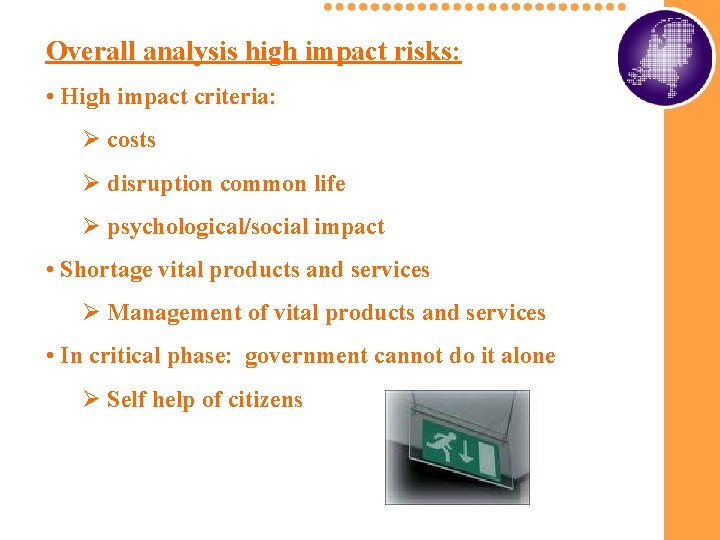 Overall analysis high impact risks:

• High impact criteria:

➢ costs

➢ disruption common life

➢ psychological/social impact

• Shortage vital products and services

➢ Management of vital products and services

• In critical phase: government cannot do it alone

➢ Self help of citizens